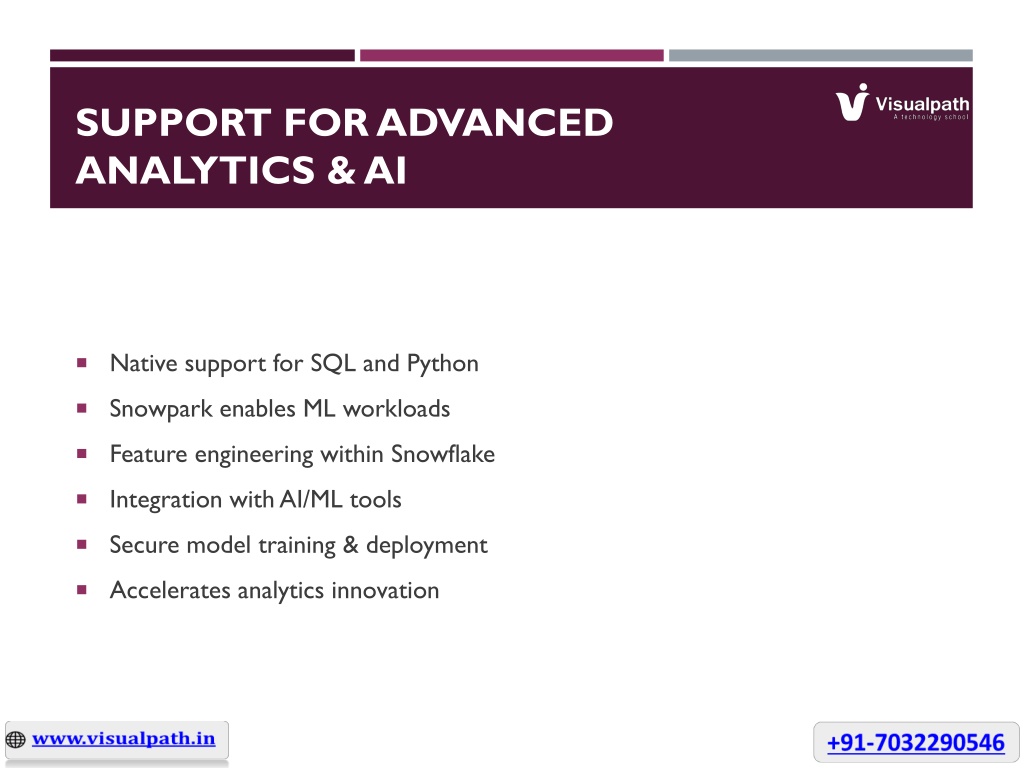 SUPPORT FOR ADVANCED ANALYTICS & AI

Visualpath
A technology school

Native support for SQL and Python

Snowpark enables ML workloads

Feature engineering within Snowflake

Integration with AI/ML tools

Secure model training & deployment

Accelerates analytics innovation

www.visualpath.in

+91-7032290546